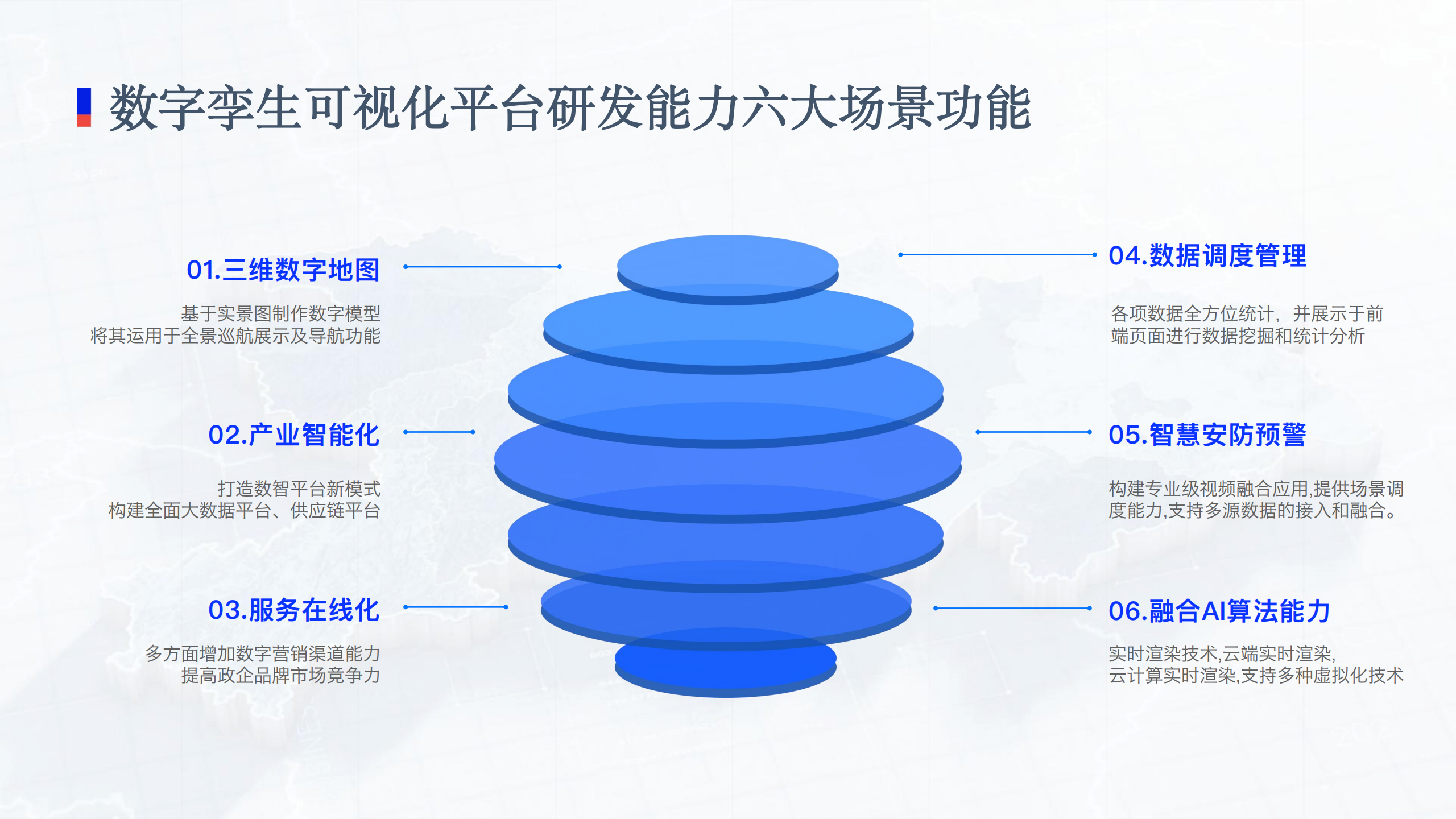 数字孪生可视化平台研发能力六大场景功能

01.三维数字地图

基于实景图制作数字模型
将其运用于全景巡航展示及导航功能

02.产业智能化

打造数智平台新模式
构建全面大数据平台、供应链平台

03.服务在线化

多方面增加数字营销渠道能力
提高政企品牌市场竞争力

04.数据调度管理

各项数据全方位统计，并展示于前端页面进行数据挖掘和统计分析

05.智慧安防预警

构建专业级视频融合应用,提供场景调度能力,支持多源数据的接入和融合。

06.融合AI算法能力

实时渲染技术,云端实时渲染,
云计算实时渲染,支持多种虚拟化技术